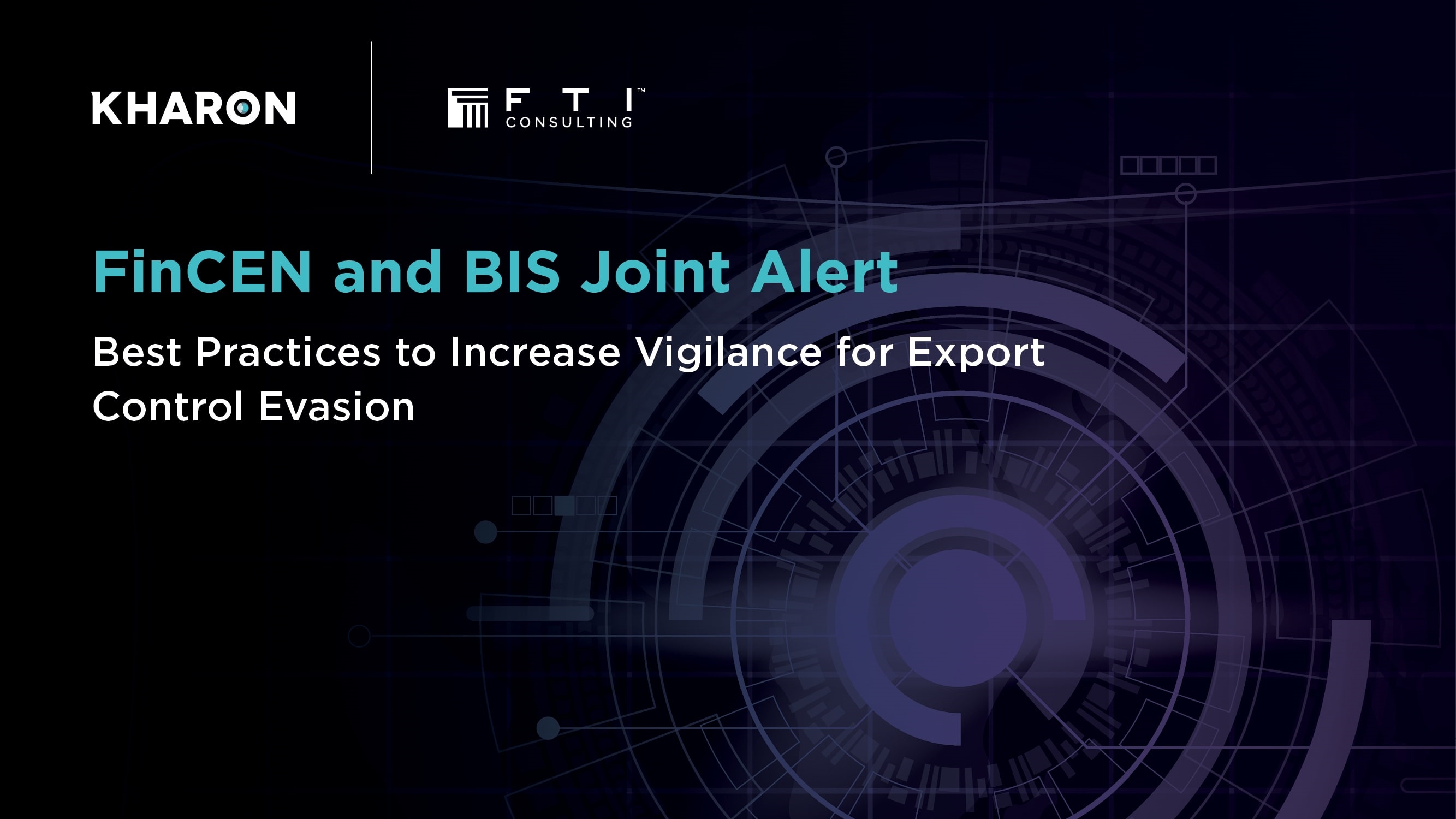 KHARON

F T I™
CONSULTING

FinCEN and BIS Joint Alert

Best Practices to Increase Vigilance for Export Control Evasion